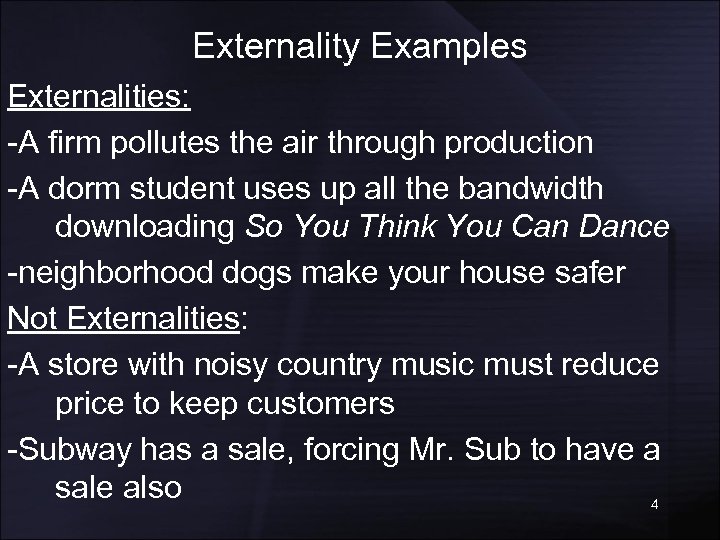 Externality Examples

Externalities:

-A firm pollutes the air through production

-A dorm student uses up all the bandwidth downloading So You Think You Can Dance

-neighborhood dogs make your house safer

Not Externalities:

-A store with noisy country music must reduce price to keep customers

-Subway has a sale, forcing Mr. Sub to have a sale also

4